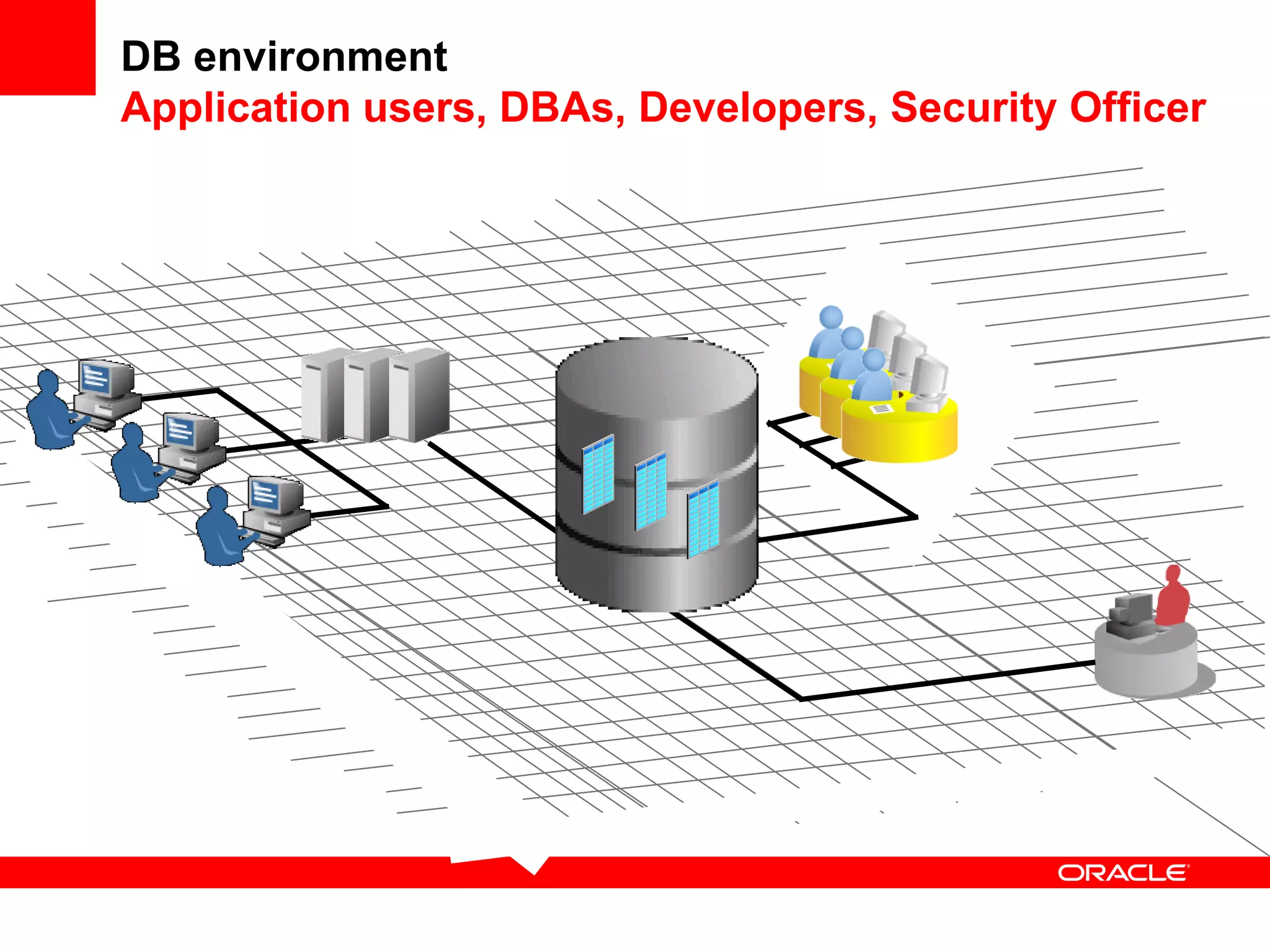 DB environment
Application users, DBAs, Developers, Security Officer

ORACLE